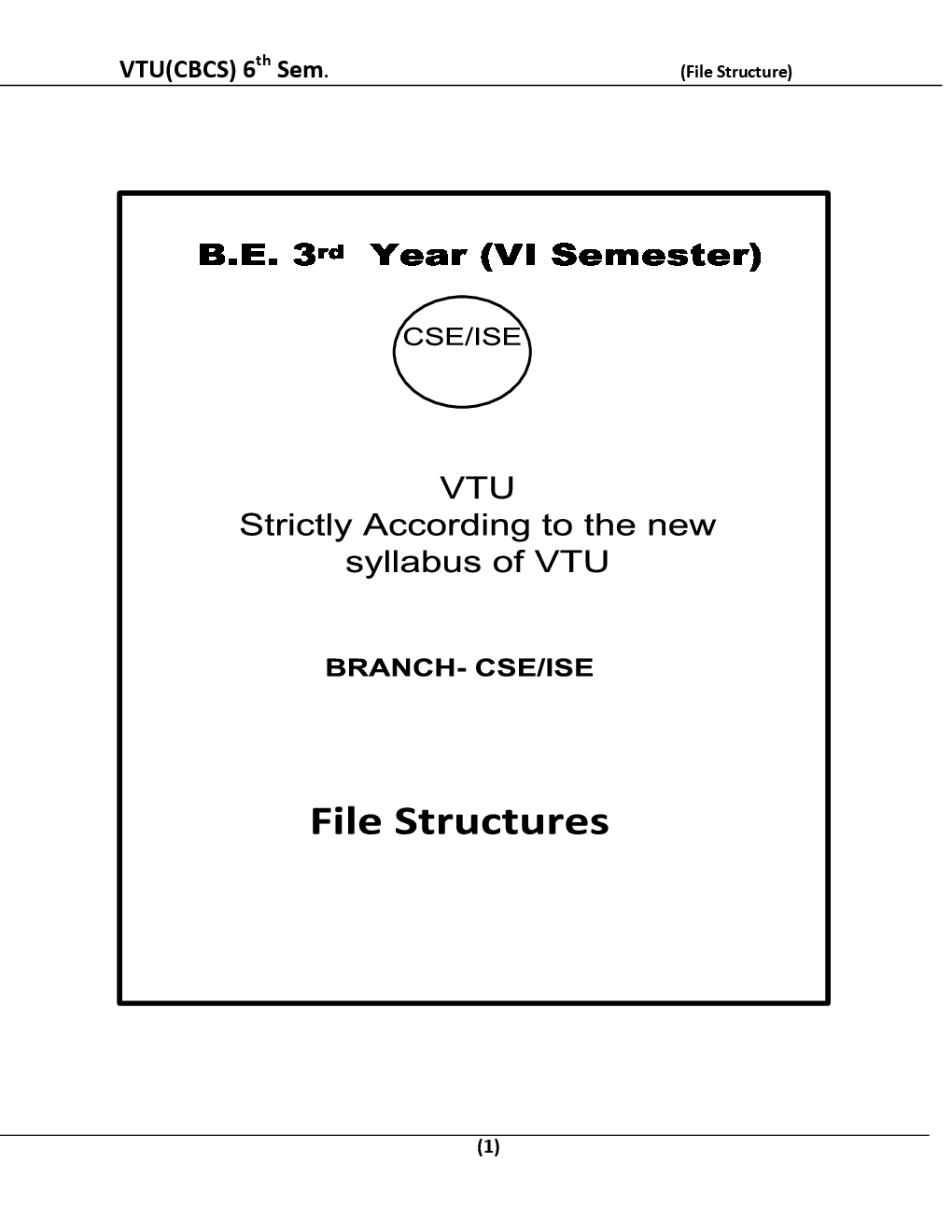 VTU(CBCS) 6$^{th}$ Sem. (File Structure)

B.E. 3$^{rd}$ Year (VI Semester)

CSE/ISE

VTU
Strictly According to the new syllabus of VTU

BRANCH- CSE/ISE

File Structures

(1)